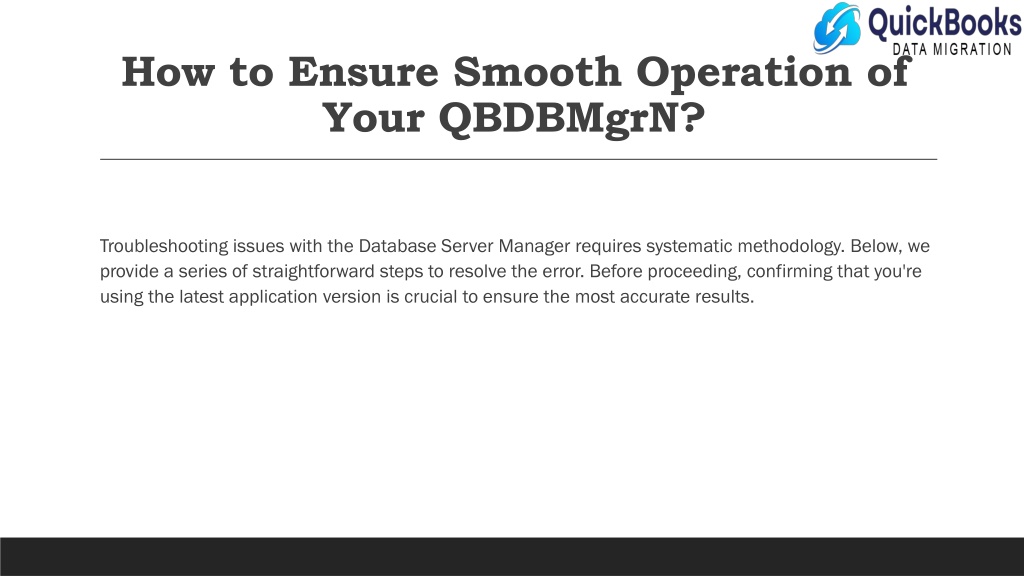 QuickBooks
DATA MIGRATION

How to Ensure Smooth Operation of Your QBDBMgrN?

Troubleshooting issues with the Database Server Manager requires systematic methodology. Below, we provide a series of straightforward steps to resolve the error. Before proceeding, confirming that you're using the latest application version is crucial to ensure the most accurate results.